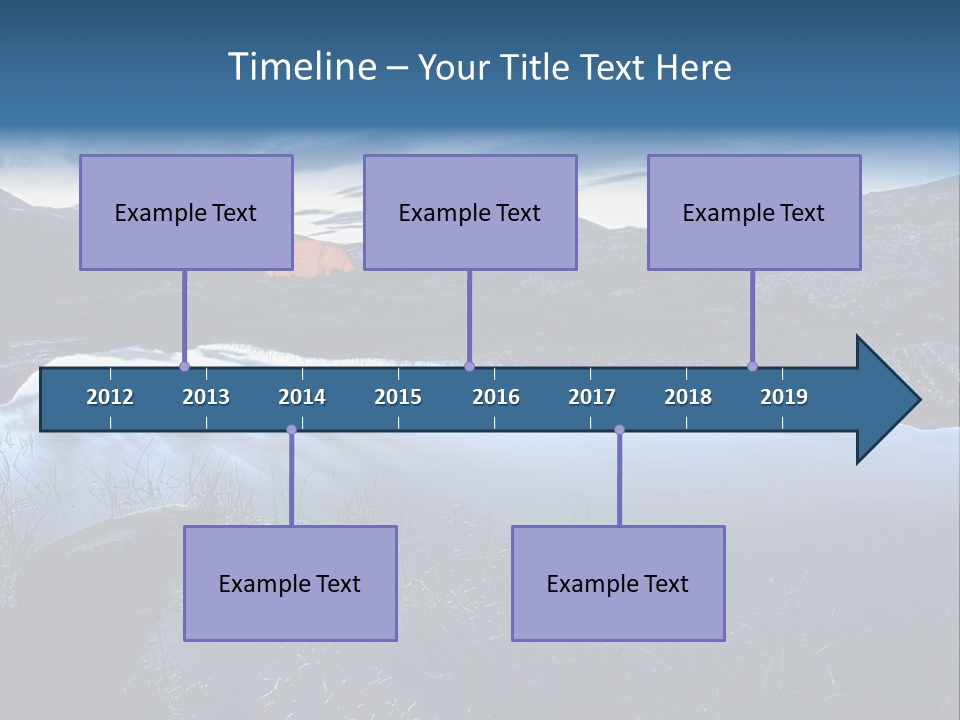 Timeline – Your Title Text Here

Example Text

Example Text

Example Text

2012 2013 2014 2015 2016 2017 2018 2019

Example Text

Example Text